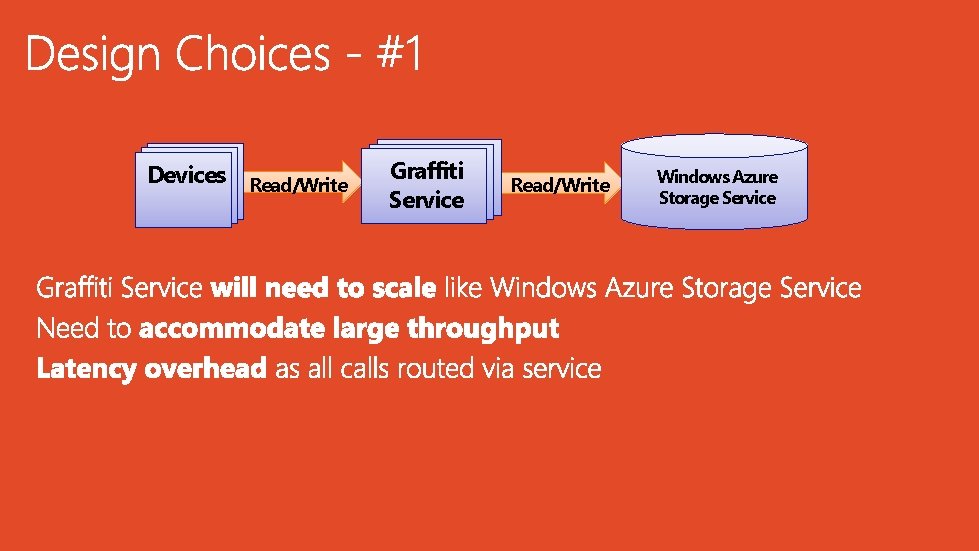 Design Choices - #1

Devices

Read/Write

Graffiti Service

Read/Write

Windows Azure Storage Service

Graffiti Service will need to scale like Windows Azure Storage Service

Need to accommodate large throughput

Latency overhead as all calls routed via service